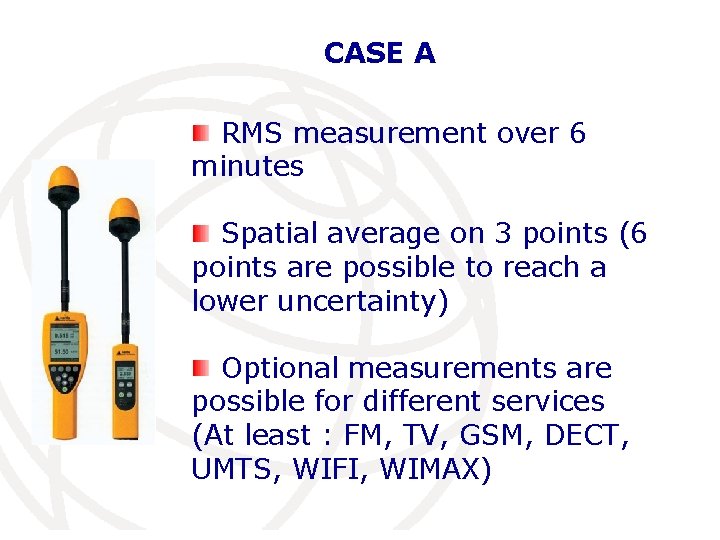 CASE A

RMS measurement over 6 minutes

Spatial average on 3 points (6 points are possible to reach a lower uncertainty)

Optional measurements are possible for different services (At least : FM, TV, GSM, DECT, UMTS, WIFI, WIMAX)